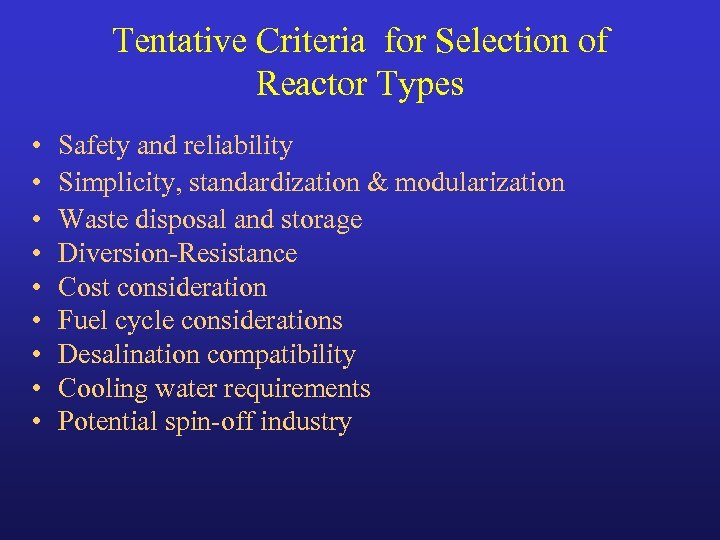 Tentative Criteria for Selection of Reactor Types

• Safety and reliability
• Simplicity, standardization & modularization
• Waste disposal and storage
• Diversion-Resistance
• Cost consideration
• Fuel cycle considerations
• Desalination compatibility
• Cooling water requirements
• Potential spin-off industry